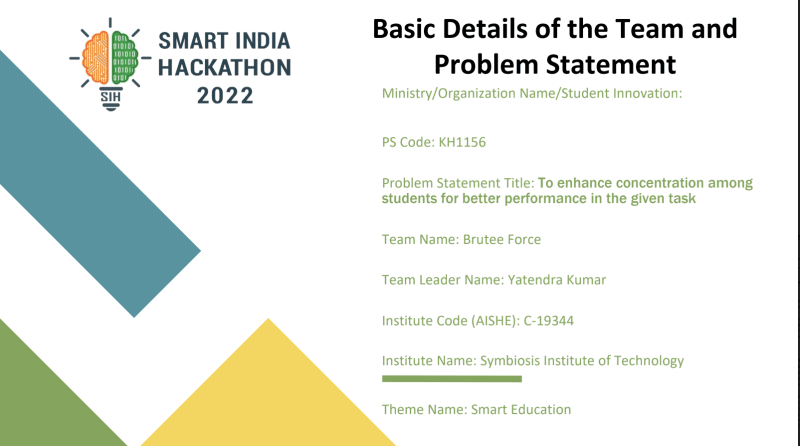 SIH

SMART INDIA HACKATHON 2022

Basic Details of the Team and Problem Statement

Ministry/Organization Name/Student Innovation:

PS Code: KH1156

Problem Statement Title: To enhance concentration among students for better performance in the given task

Team Name: Brutee Force

Team Leader Name: Yatendra Kumar

Institute Code (AISHE): C-19344

Institute Name: Symbiosis Institute of Technology

Theme Name: Smart Education